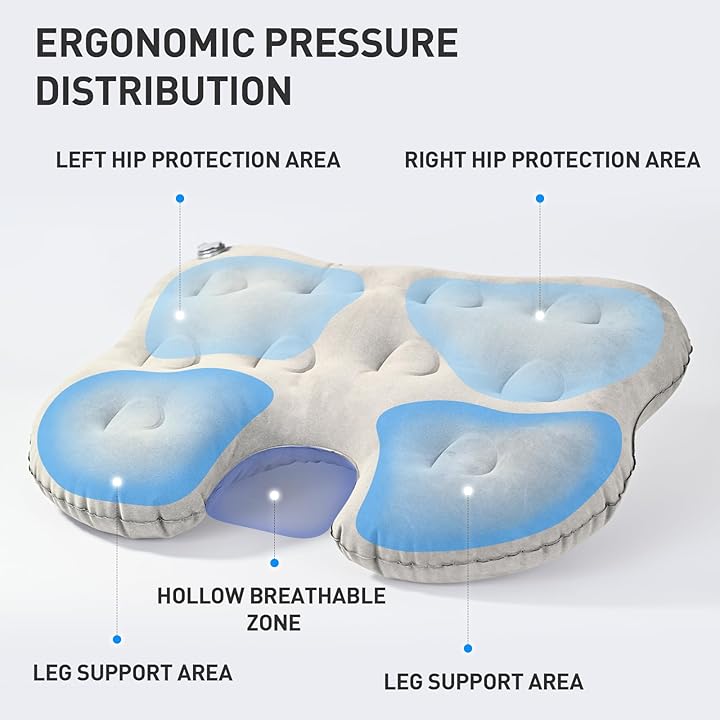 ERGONOMIC PRESSURE DISTRIBUTION

LEFT HIP PROTECTION AREA

RIGHT HIP PROTECTION AREA

HOLLOW BREATHABLE ZONE

LEG SUPPORT AREA

LEG SUPPORT AREA